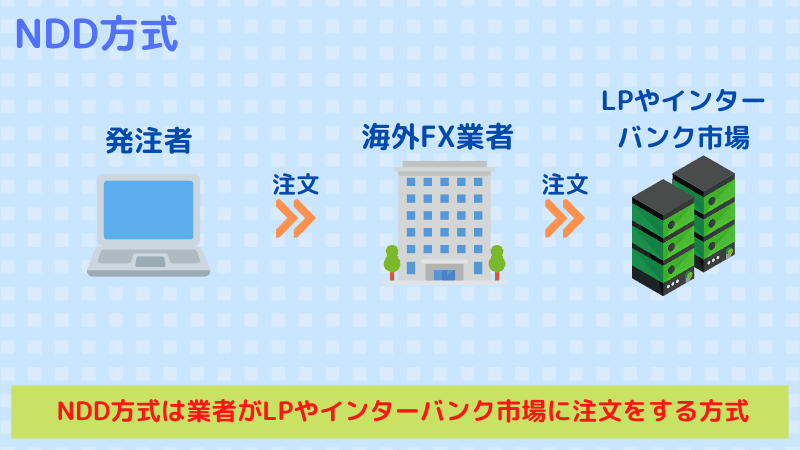 NDD方式

発注者

注文

海外FX業者

注文

LPやインターバンク市場

NDD方式は業者がLPやインターバンク市場に注文をする方式